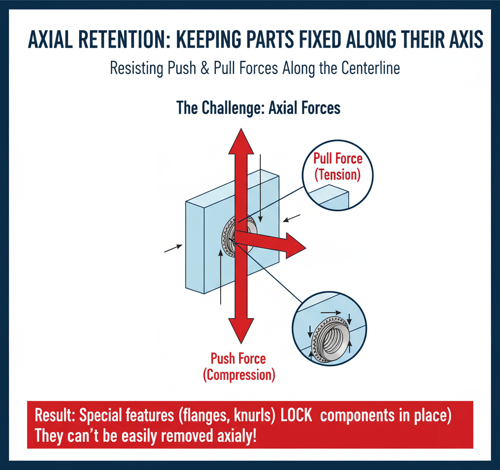 AXIAL RETENTION: KEEPING PARTS FIXED ALONG THEIR AXIS

Resisting Push & Pull Forces Along the Centerline

The Challenge: Axial Forces

Pull Force (Tension)

Push Force (Compression)

Result: Special features (flanges, knurls) LOCK components in place) They can't be easily removed axialy!